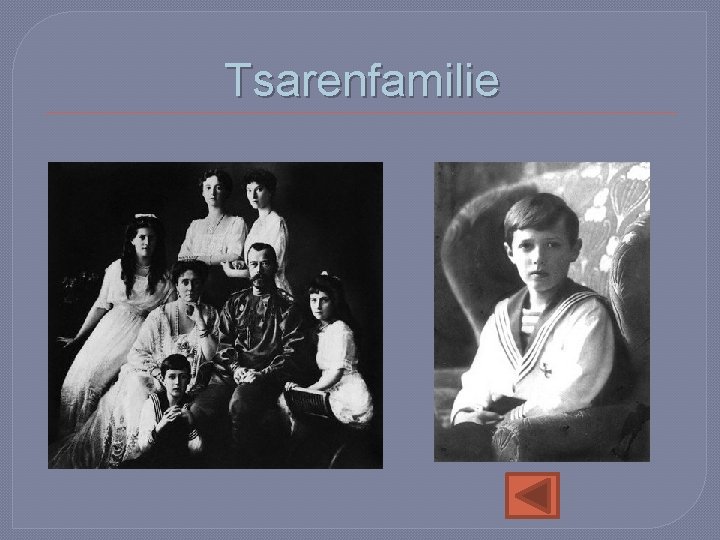 Tsarenfamilie